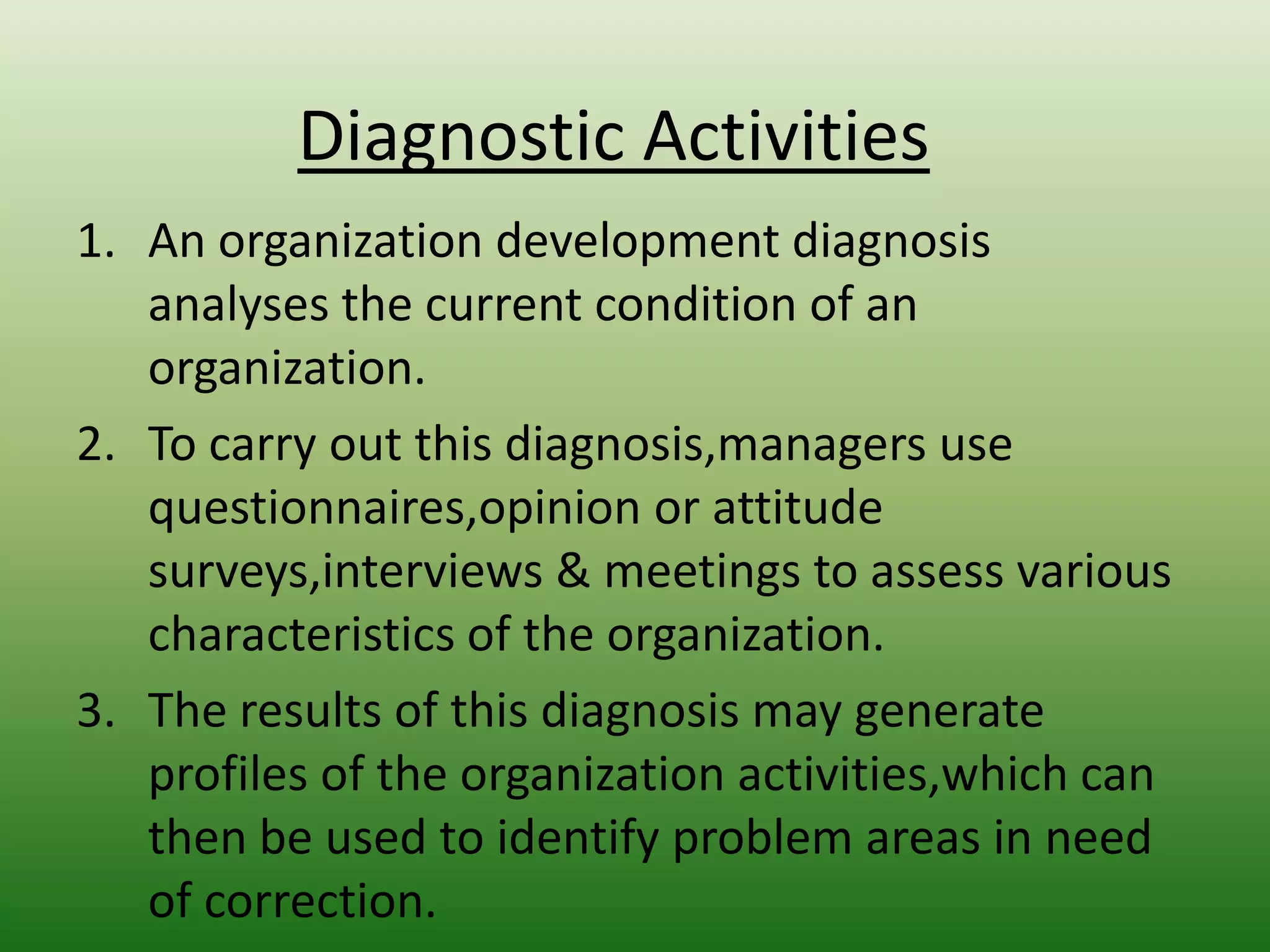 Diagnostic Activities

1. An organization development diagnosis analyses the current condition of an organization.

2. To carry out this diagnosis,managers use questionnaires,opinion or attitude surveys,interviews & meetings to assess various characteristics of the organization.

3. The results of this diagnosis may generate profiles of the organization activities,which can then be used to identify problem areas in need of correction.